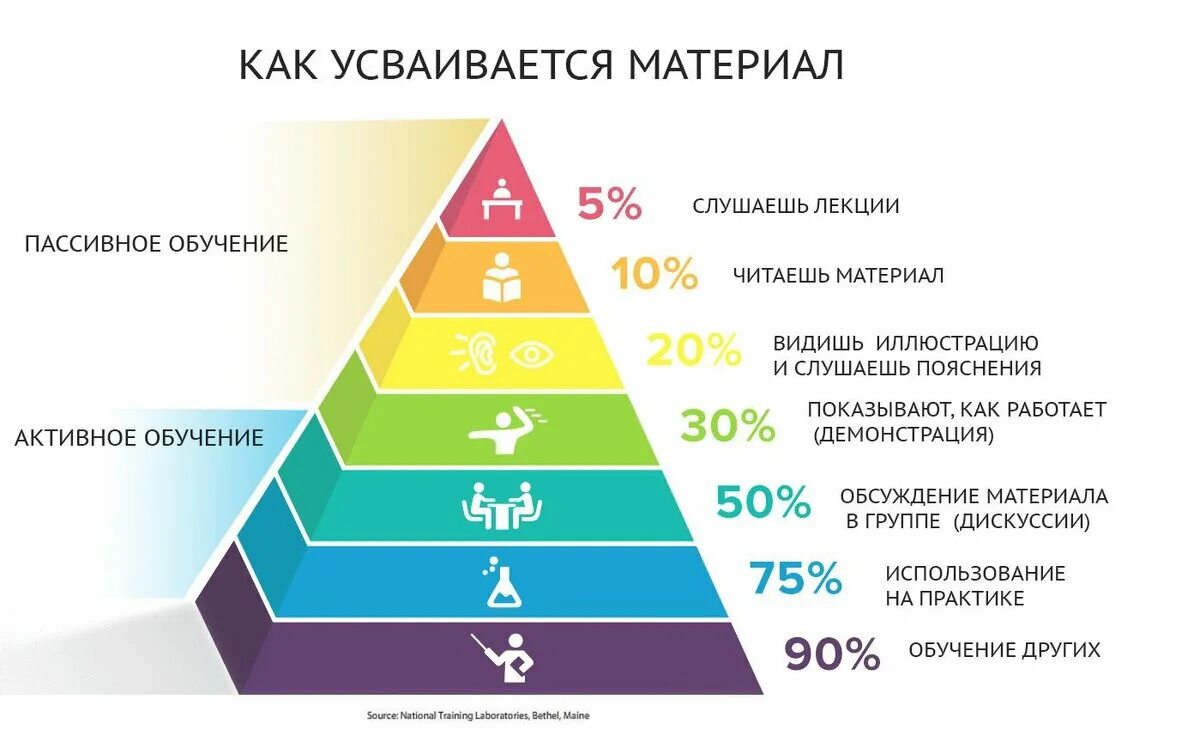 КАК УСВАИВАЕТСЯ МАТЕРИАЛ

ПАССИВНОЕ ОБУЧЕНИЕ

АКТИВНОЕ ОБУЧЕНИЕ

5% СЛУШАЕШЬ ЛЕКЦИИ

10% ЧИТАЕШЬ МАТЕРИАЛ

20% ВИДИШЬ ИЛЛЮСТРАЦИЮ И СЛУШАЕШЬ ПОЯСНЕНИЯ

30% ПОКАЗЫВАЮТ, КАК РАБОТАЕТ (ДЕМОНСТРАЦИЯ)

50% ОБСУЖДЕНИЕ МАТЕРИАЛА В ГРУППЕ (ДИСКУССИИ)

75% ИСПОЛЬЗОВАНИЕ НА ПРАКТИКЕ

90% ОБУЧЕНИЕ ДРУГИХ

Source: National Training Laboratories, Bethel, Maine